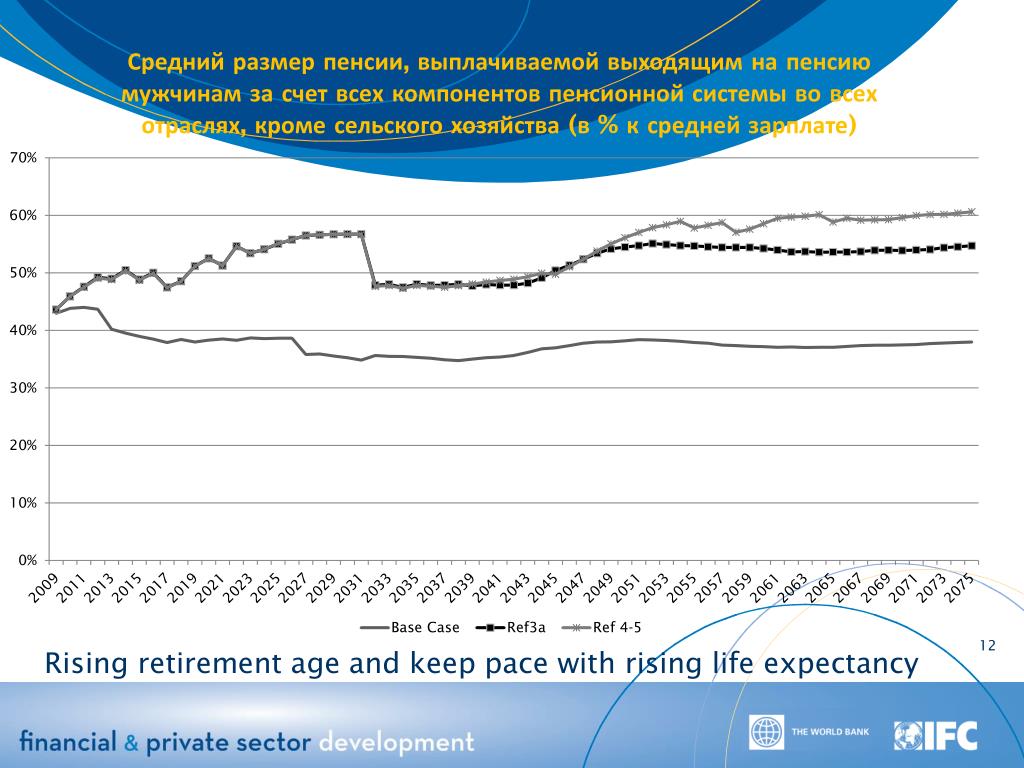 Средний размер пенсии, выплачиваемой выходящим на пенсию мужчинам за счет всех компонентов пенсионной системы во всех отраслях, кроме сельского хозяйства (в % к средней зарплате)

70%
60%
50%
40%
30%
20%
10%
0%

2009 2011 2013 2015 2017 2019 2021 2023 2025 2027 2029 2031 2033 2035 2037 2039 2041 2043 2045 2047 2049 2051 2053 2055 2057 2059 2061 2063 2065 2067 2069 2071 2073 2075

Base Case Ref3a Ref 4-5

12

Rising retirement age and keep pace with rising life expectancy

financial & private sector development

THE WORLD BANK IFC